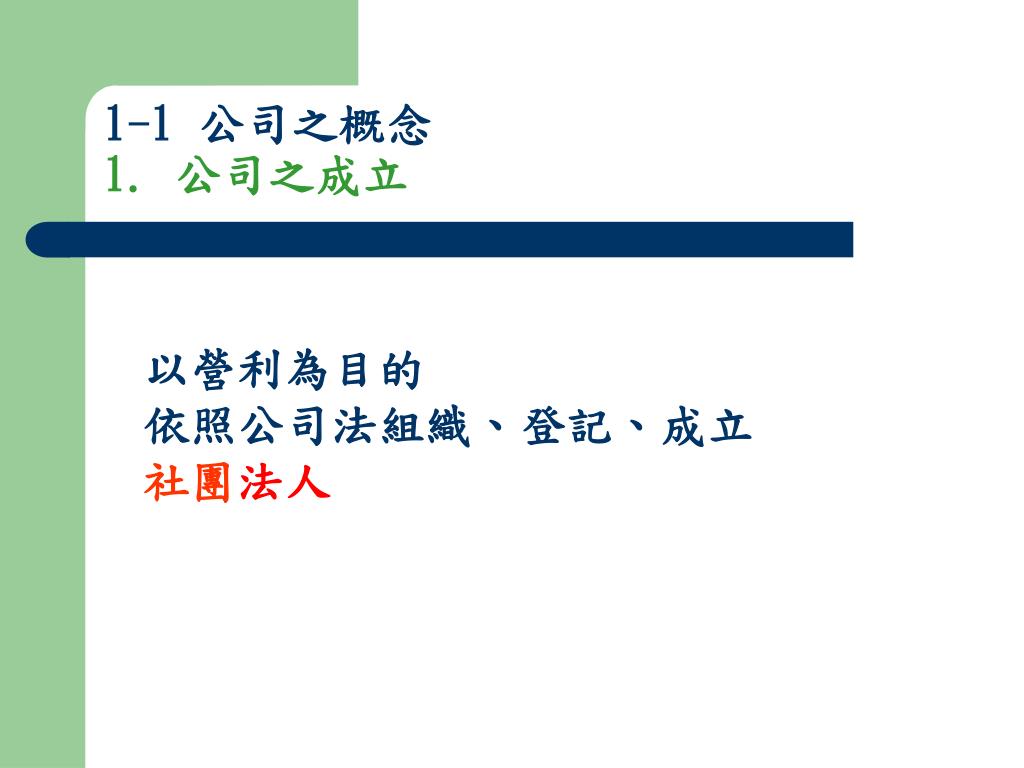 1-1 公司之概念
1. 公司之成立

以營利為目的
依照公司法組織、登記、成立
社團法人